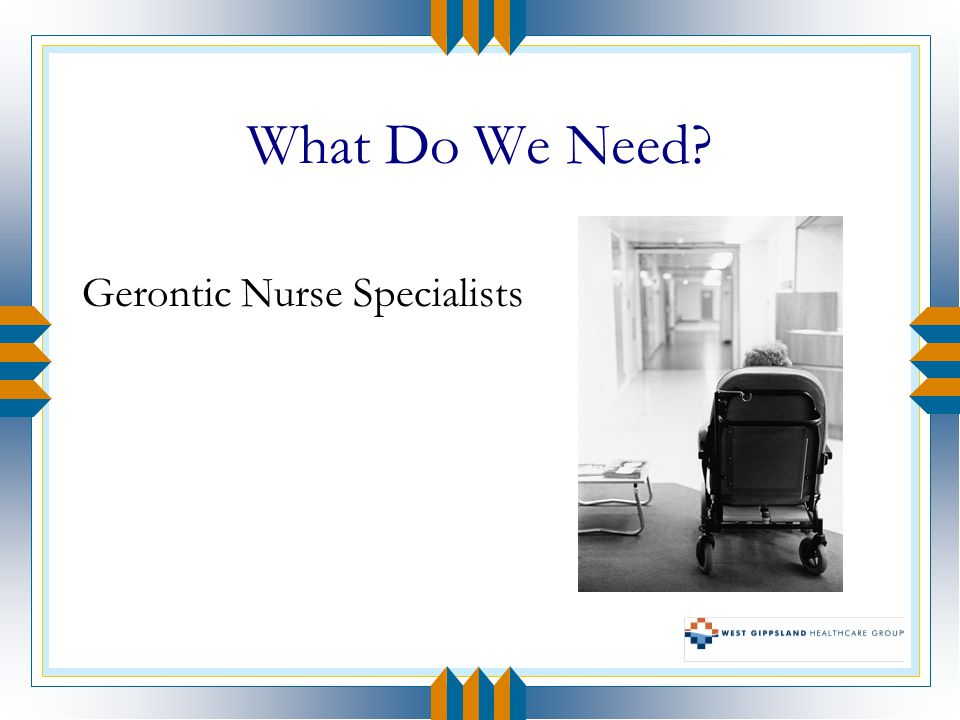 What Do We Need?

Gerontic Nurse Specialists

WEST GIPPSLAND HEALTHCARE GROUP